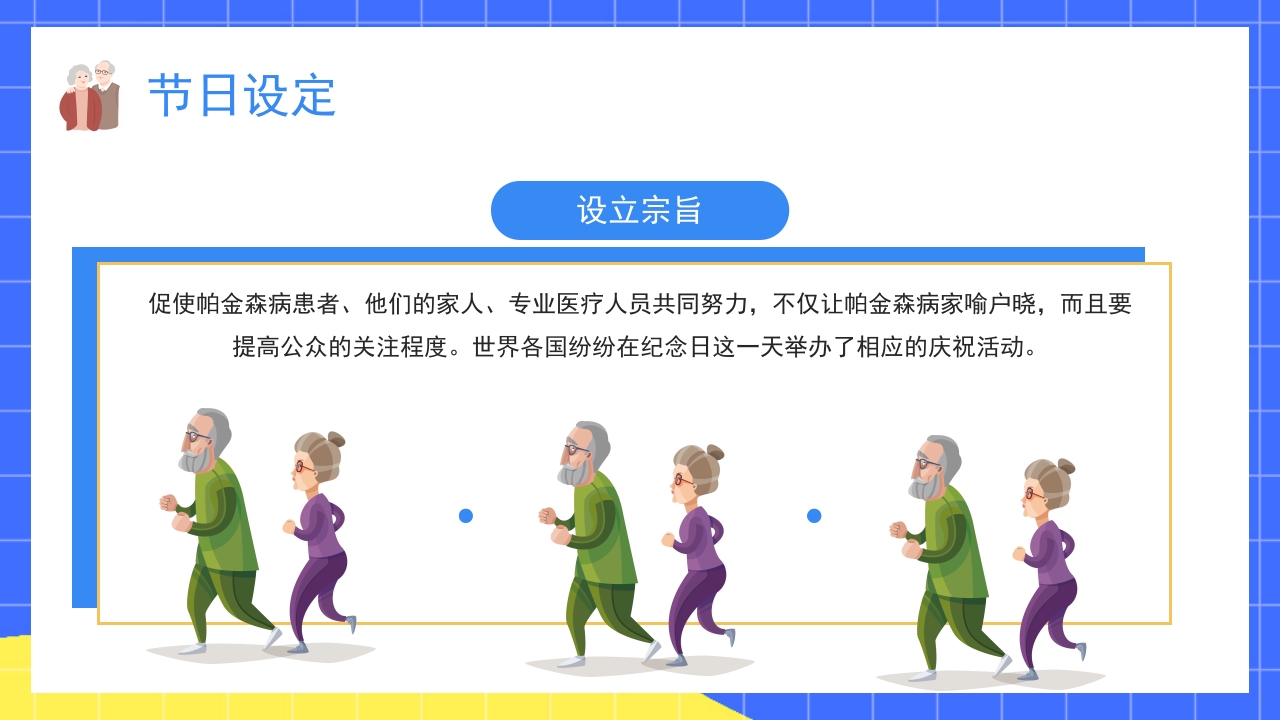 节日设定

设立宗旨

促使帕金森病患者、他们的家人、专业医疗人员共同努力，不仅让帕金森病家喻户晓，而且要提高公众的关注程度。世界各国纷纷在纪念日这一天举办了相应的庆祝活动。